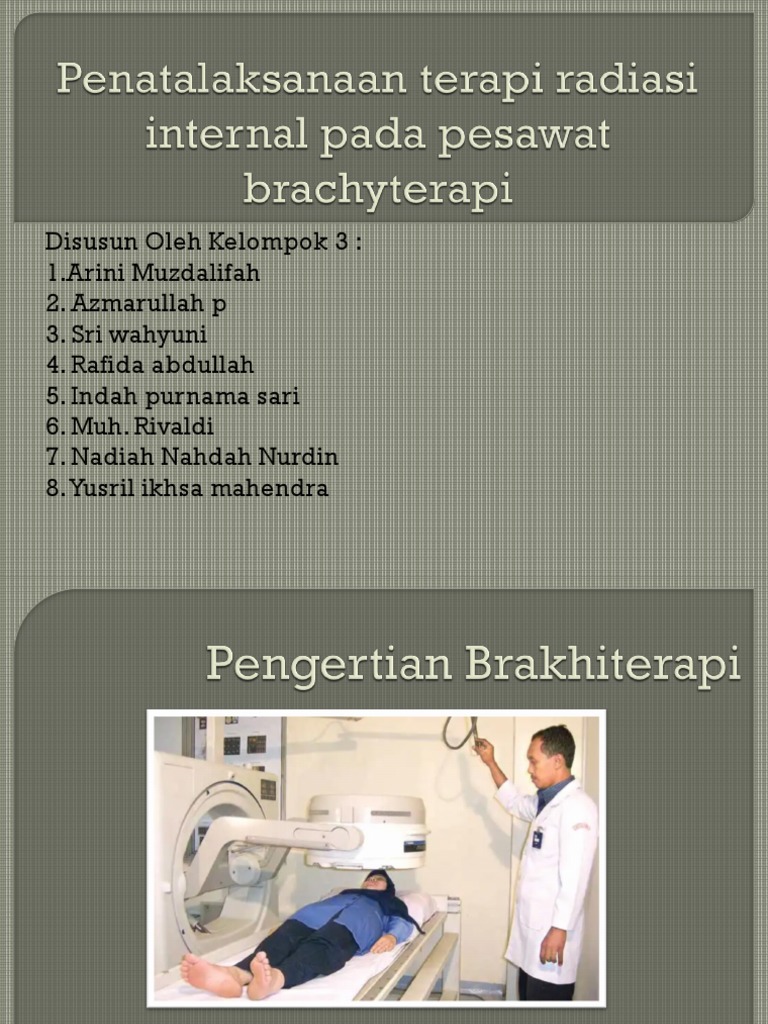 Penatalaksanaan terapi radiasi internal pada pesawat brachyterapi

Disusun Oleh Kelompok 3 :
1.Arini Muzdalifah
2. Azmarullah p
3. Sri wahyuni
4. Rafida abdullah
5. Indah purnama sari
6. Muh. Rivaldi
7. Nadiah Nahdah Nurdin
8. Yusril ikhsa mahendra

Pengertian Brakhiterapi